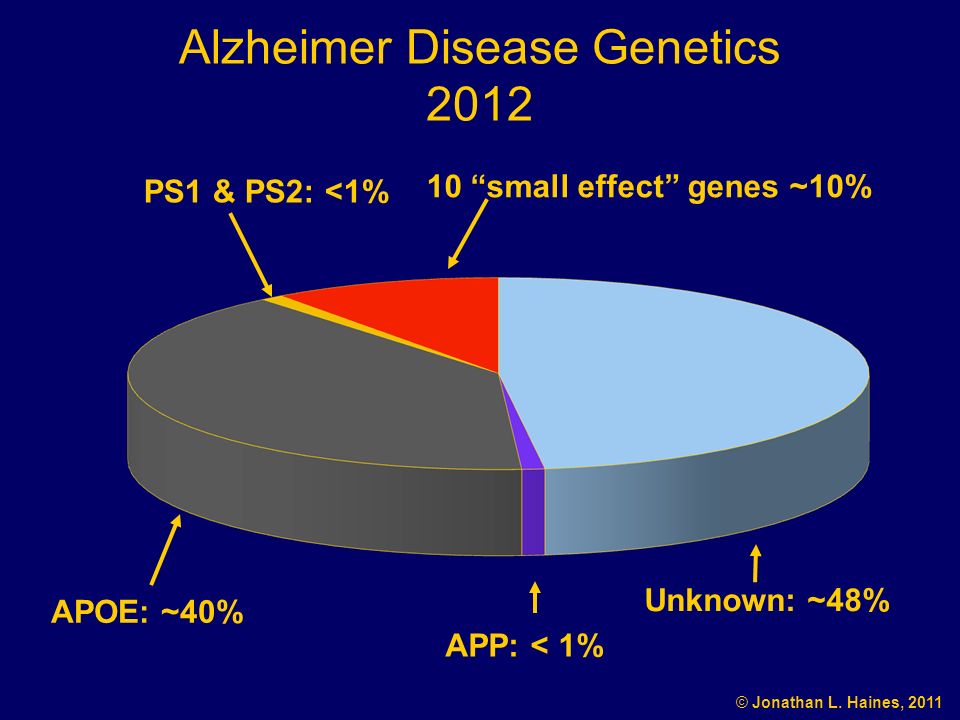 Alzheimer Disease Genetics
2012

PS1 & PS2: <1%

10 “small effect” genes ~10%

APOE: ~40%

APP: < 1%

Unknown: ~48%

© Jonathan L. Haines, 2011